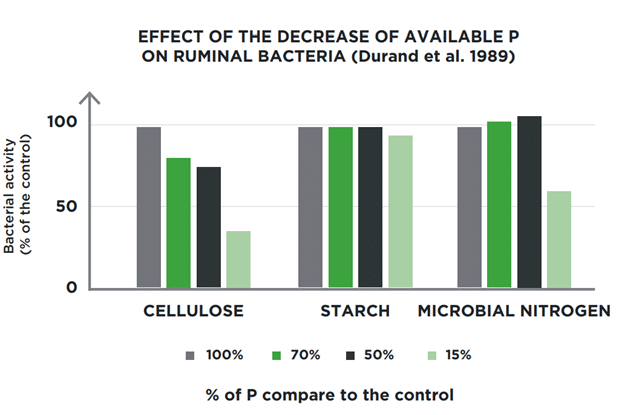 EFFECT OF THE DECREASE OF AVAILABLE P ON RUMINAL BACTERIA (Durand et al. 1989)

Bacterial activity (% of the control)

100
50
0

CELLULOSE
STARCH
MICROBIAL NITROGEN

100%
70%
50%
15%

% of P compare to the control